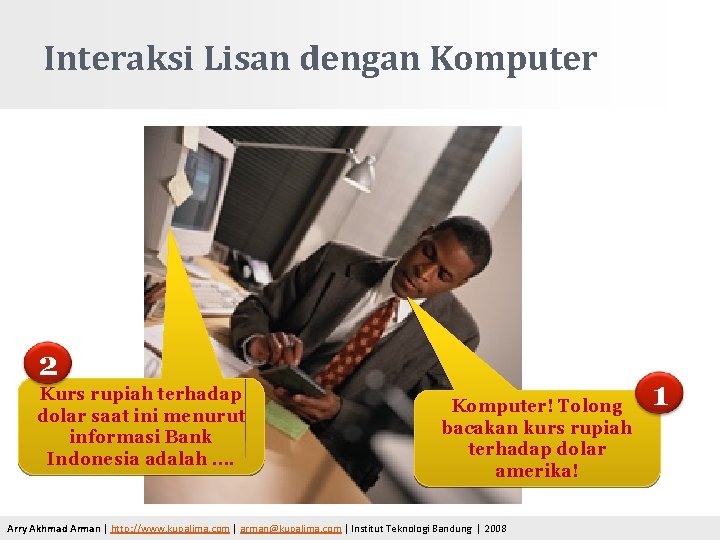 Interaksi Lisan dengan Komputer

2

Kurs rupiah terhadap dolar saat ini menurut informasi Bank Indonesia adalah ....

1

Komputer! Tolong bacakan kurs rupiah terhadap dolar amerika!

Arry Akhmad Arman | http://www.kupalima.com | arman@kupalima.com | Institut Teknologi Bandung | 2008